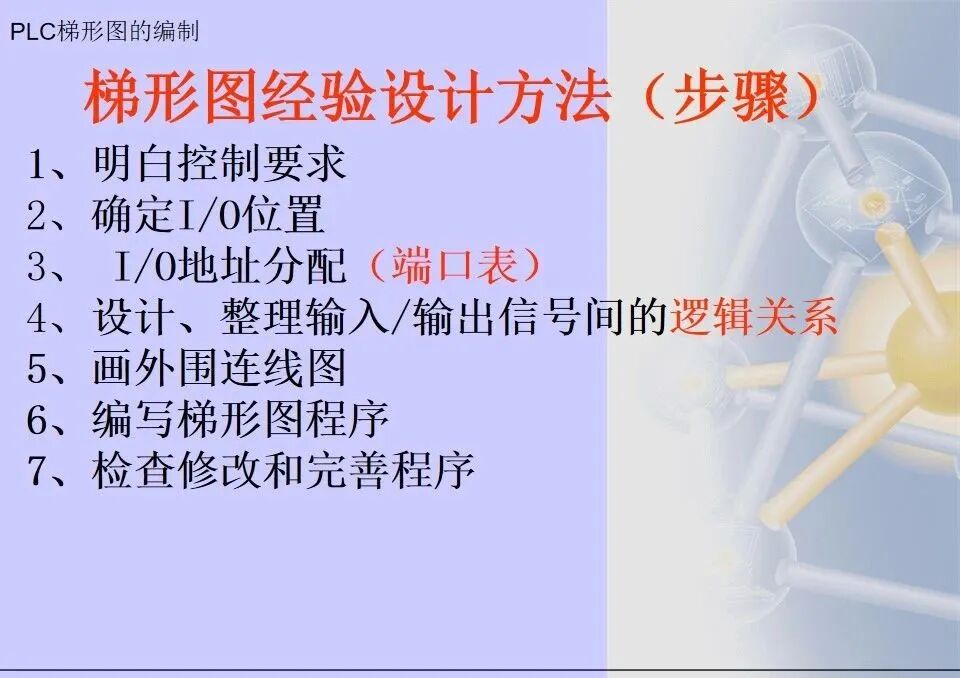 PLC梯形图的编制

梯形图经验设计方法（步骤）

1、明白控制要求
2、确定I/O位置
3、 I/O地址分配（端口表）
4、设计、整理输入/输出信号间的逻辑关系
5、画外围连线图
6、编写梯形图程序
7、检查修改和完善程序